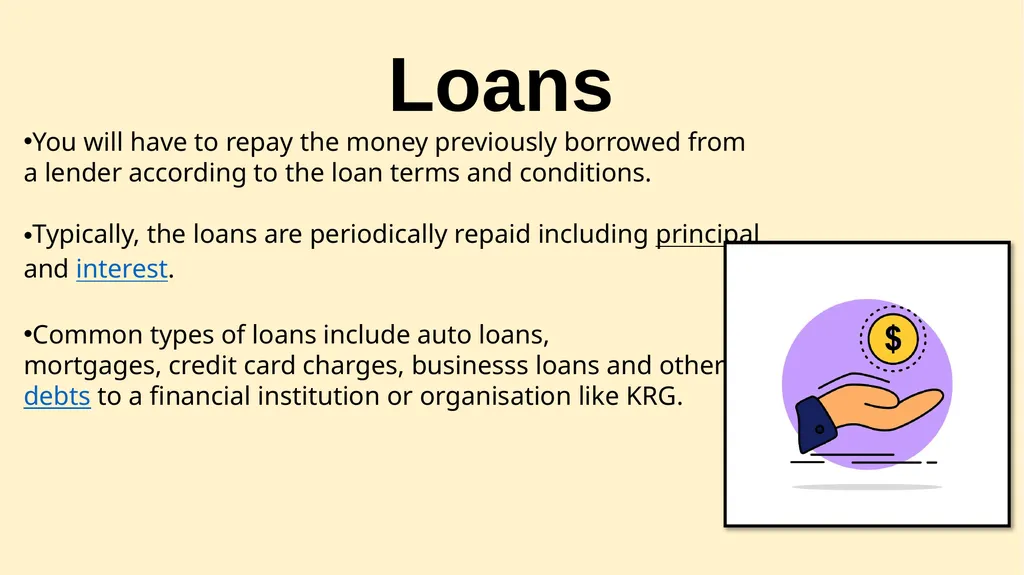 Loans

•You will have to repay the money previously borrowed from a lender according to the loan terms and conditions.

•Typically, the loans are periodically repaid including principal and interest.

•Common types of loans include auto loans, mortgages, credit card charges, businesss loans and other debts to a financial institution or organisation like KRG.

$